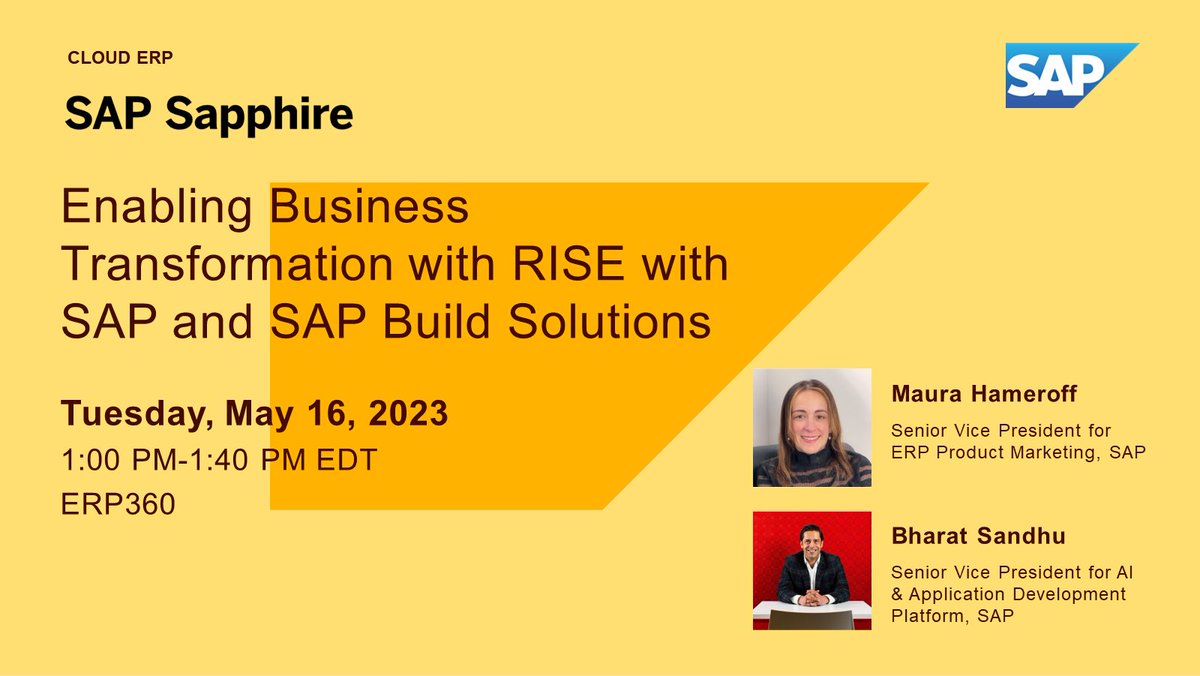 CLOUD ERP

SAP Sapphire

SAP

Enabling Business Transformation with RISE with SAP and SAP Build Solutions

Tuesday, May 16, 2023
1:00 PM-1:40 PM EDT
ERP360

Maura Hameroff
Senior Vice President for ERP Product Marketing, SAP

Bharat Sandhu
Senior Vice President for AI & Application Development Platform, SAP